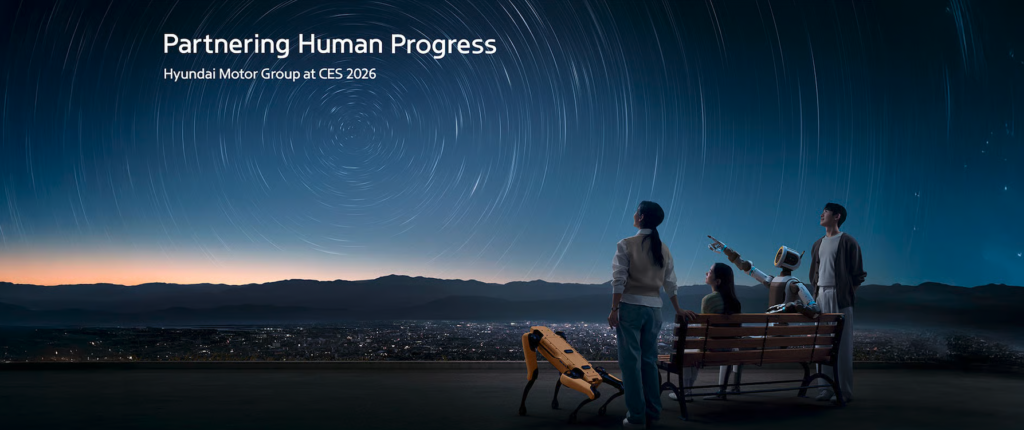 Partnering Human Progress
Hyundai Motor Group at CES 2026